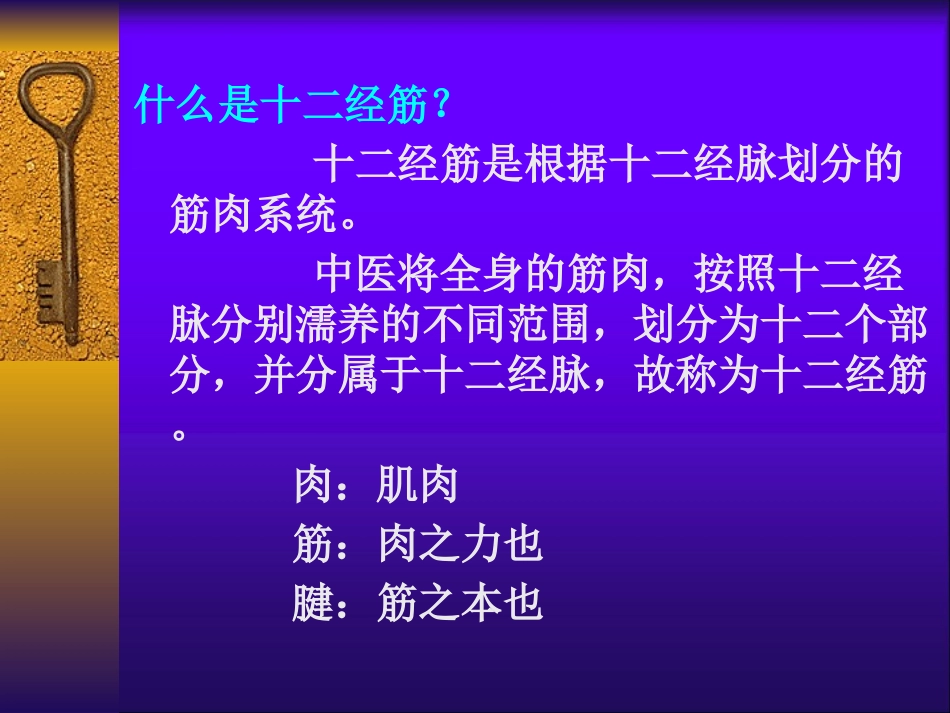 什么是十二经筋？

十二经筋是根据十二经脉划分的筋肉系统。

中医将全身的筋肉，按照十二经脉分别濡养的不同范围，划分为十二个部分，并分属于十二经脉，故称为十二经筋。

肉：肌肉

筋：肉之力也

腱：筋之本也